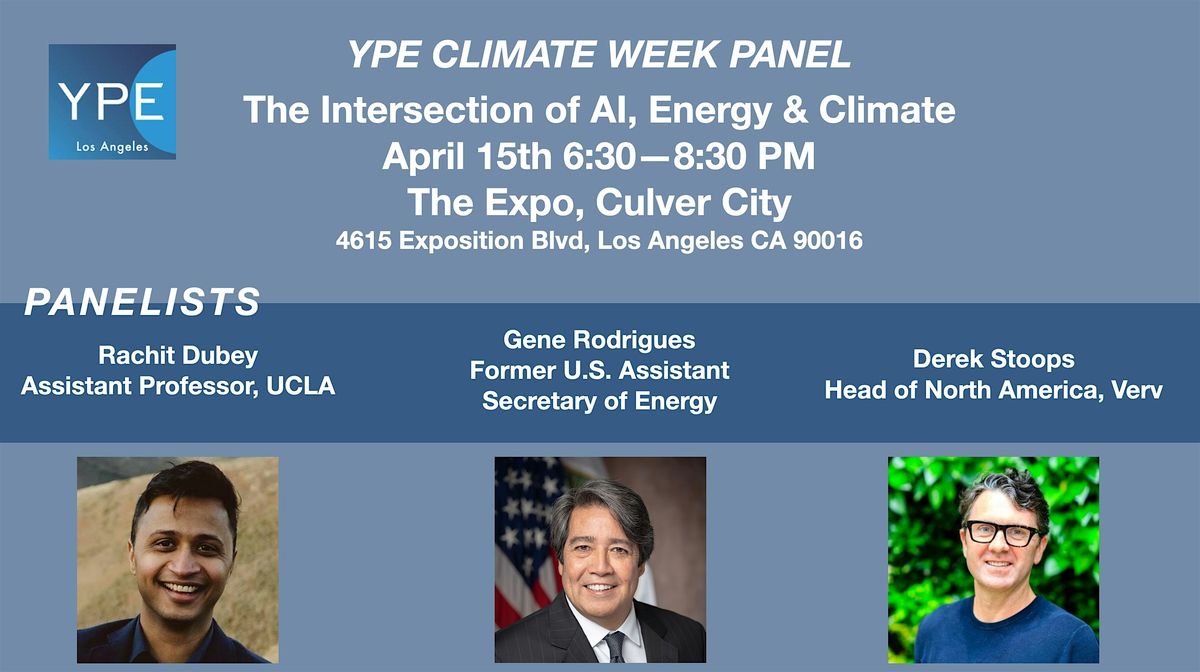 YPE
Los Angeles

YPE CLIMATE WEEK PANEL
The Intersection of AI, Energy & Climate
April 15th 6:30—8:30 PM
The Expo, Culver City
4615 Exposition Blvd, Los Angeles CA 90016

PANELISTS

Rachit Dubey
Assistant Professor, UCLA

Gene Rodrigues
Former U.S. Assistant Secretary of Energy

Derek Stoops
Head of North America, Verv